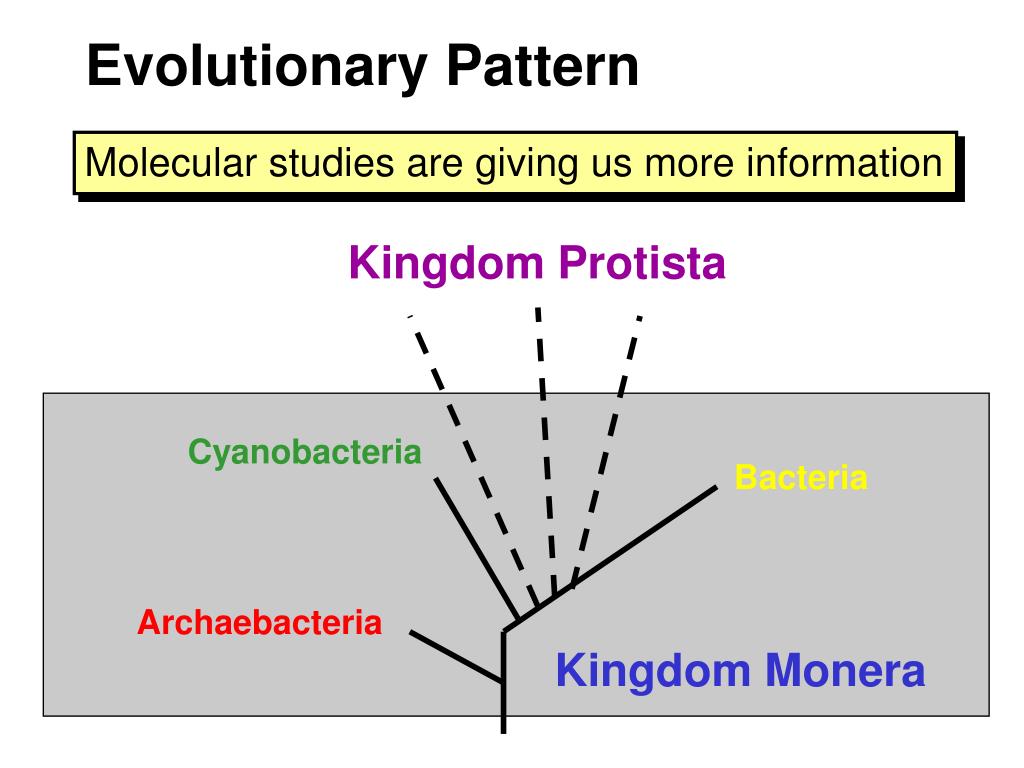 Evolutionary Pattern

Molecular studies are giving us more information

Kingdom Protista

Cyanobacteria

Bacteria

Archaebacteria

Kingdom Monera